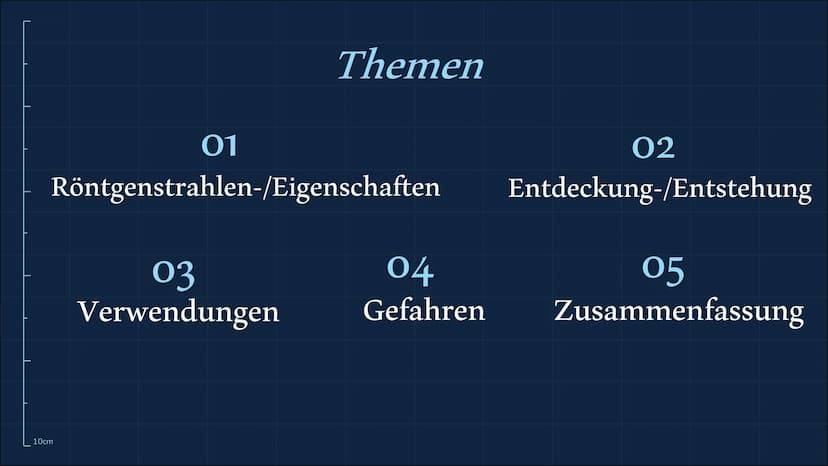 Themen

01
Röntgenstrahlen-/Eigenschaften

02
Entdeckung-/Entstehung

03
Verwendungen

04
Gefahren

05
Zusammenfassung

10cm